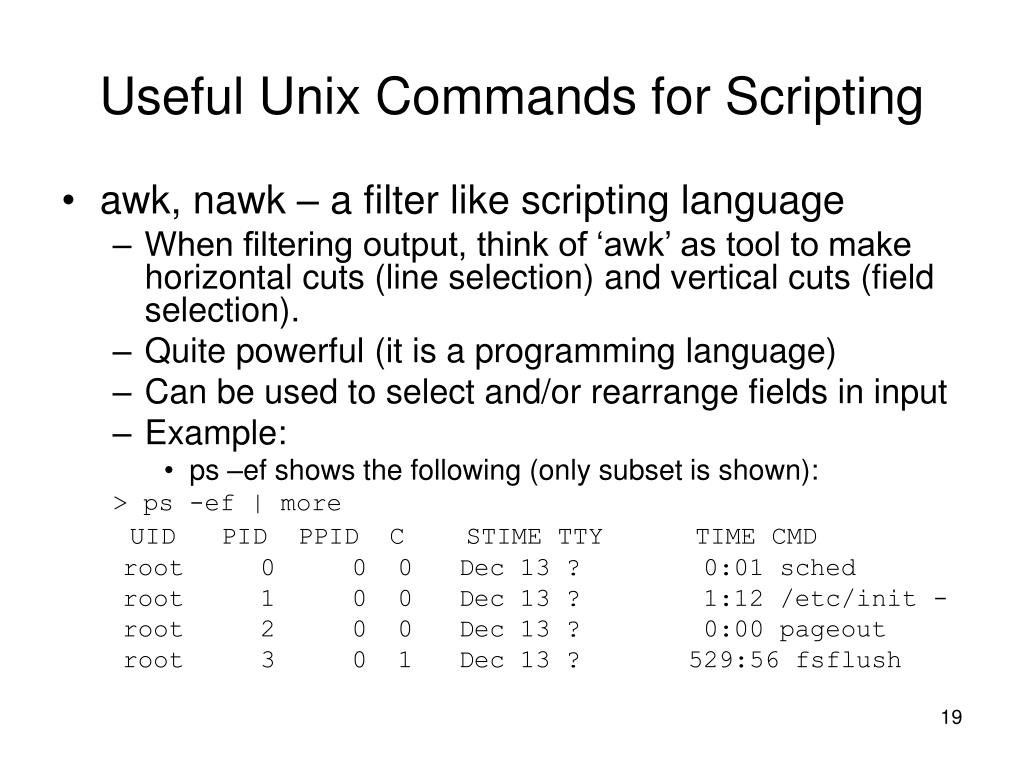 Useful Unix Commands for Scripting

• awk, nawk – a filter like scripting language
  – When filtering output, think of ‘awk’ as tool to make horizontal cuts (line selection) and vertical cuts (field selection).
  – Quite powerful (it is a programming language)
  – Can be used to select and/or rearrange fields in input
  – Example:
    • ps –ef shows the following (only subset is shown):

> ps -ef | more

| UID | PID | PPID | C | STIME | TTY | TIME | CMD |
|---|---|---|---|---|---|---|---|
| root | 0 | 0 | 0 | Dec 13 | ? | 0:01 | sched |
| root | 1 | 0 | 0 | Dec 13 | ? | 1:12 | /etc/init - |
| root | 2 | 0 | 0 | Dec 13 | ? | 0:00 | pageout |
| root | 3 | 0 | 1 | Dec 13 | ? | 529:56 | fsflush |

19